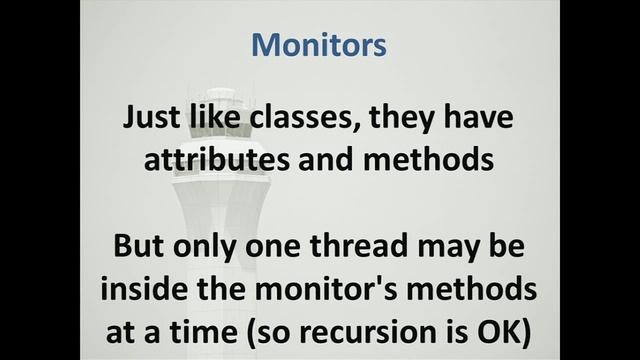 Monitors

Just like classes, they have attributes and methods

But only one thread may be inside the monitor's methods at a time (so recursion is OK)